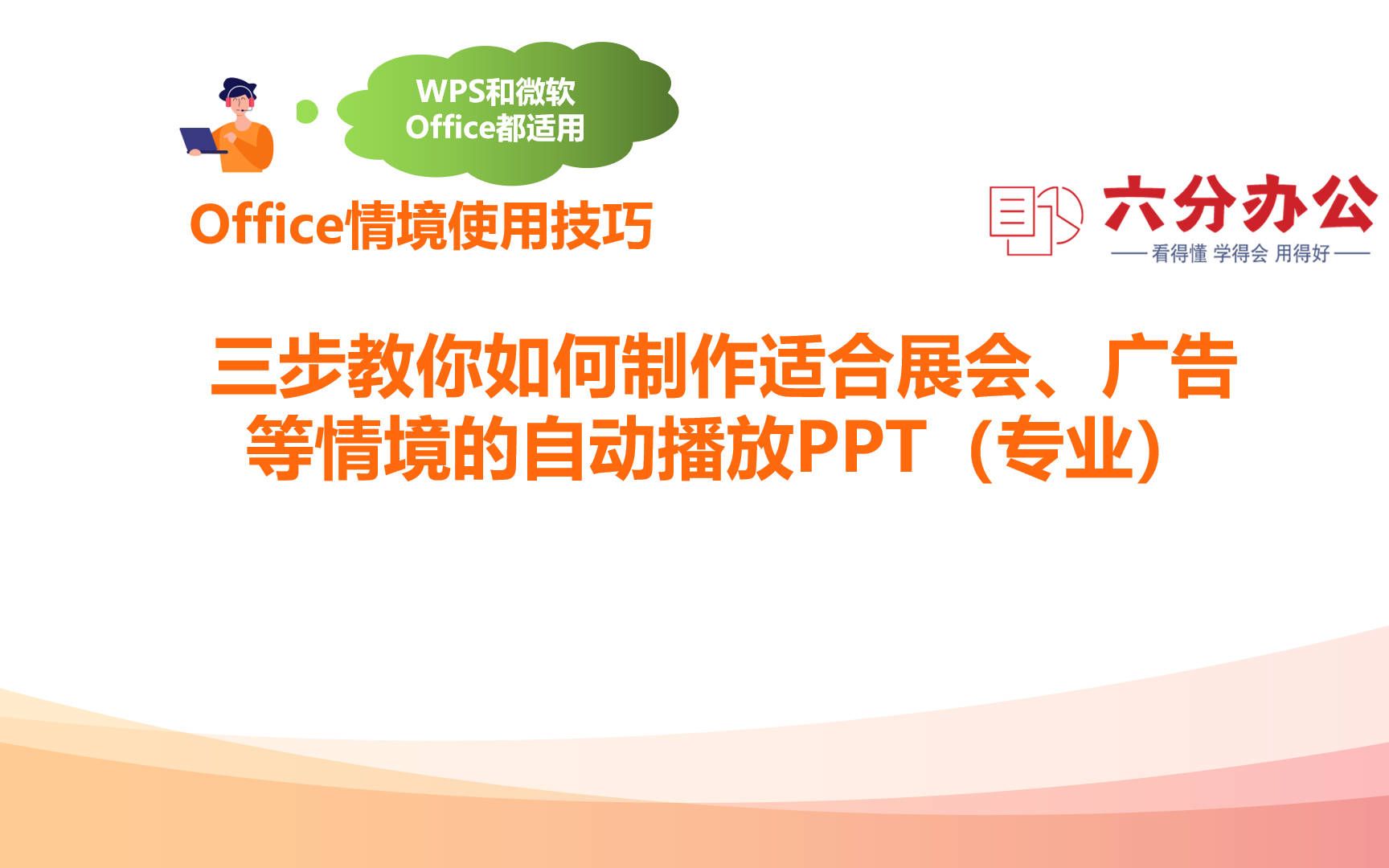 WPS和微软
Office都适用

Office情境使用技巧

六分办公
—— 看得懂 学得会 用得好 ——

三步教你如何制作适合展会、广告等情境的自动播放PPT（专业）